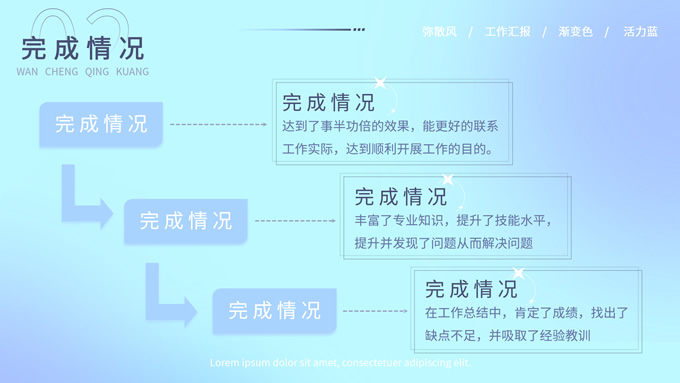 02
完成情况
WAN CHENG QING KUANG

弥散风 / 工作汇报 / 渐变色 / 活力蓝

完成情况

完成情况
达到了事半功倍的效果，能更好的联系工作实际，达到顺利开展工作的目的。

完成情况

完成情况
丰富了专业知识，提升了技能水平，提升并发现了问题从而解决问题

完成情况

完成情况
在工作总结中，肯定了成绩，找出了缺点不足，并吸取了经验教训

Lorem ipsum dolor sit amet, consectetuer adipiscing elit.